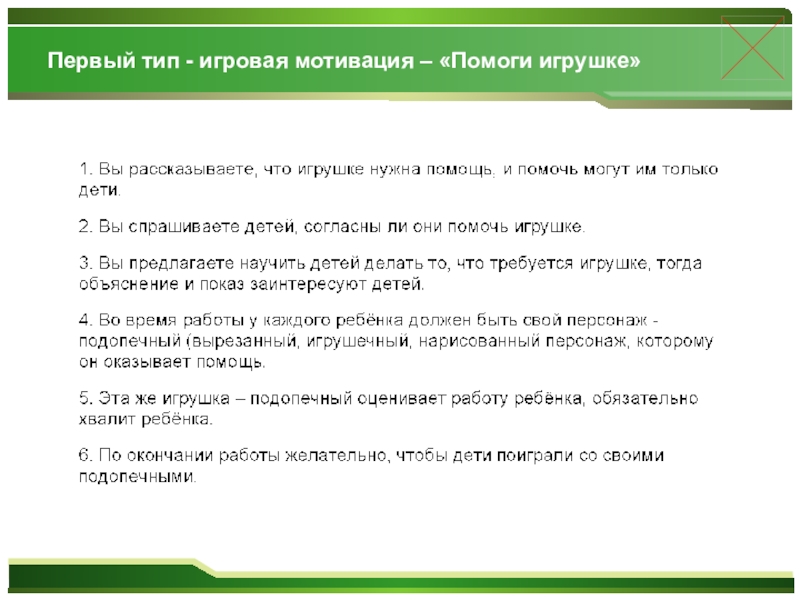 Первый тип - игровая мотивация – «Помоги игрушке»

1. Вы рассказываете, что игрушке нужна помощь, и помочь могут им только дети.

2. Вы спрашиваете детей, согласны ли они помочь игрушке.

3. Вы предлагаете научить детей делать то, что требуется игрушке, тогда объяснение и показ заинтересуют детей.

4. Во время работы у каждого ребёнка должен быть свой персонаж - подопечный (вырезанный, игрушечный, нарисованный персонаж, которому он оказывает помощь.

5. Эта же игрушка – подопечный оценивает работу ребёнка, обязательно хвалит ребёнка.

6. По окончании работы желательно, чтобы дети поиграли со своими подопечными.